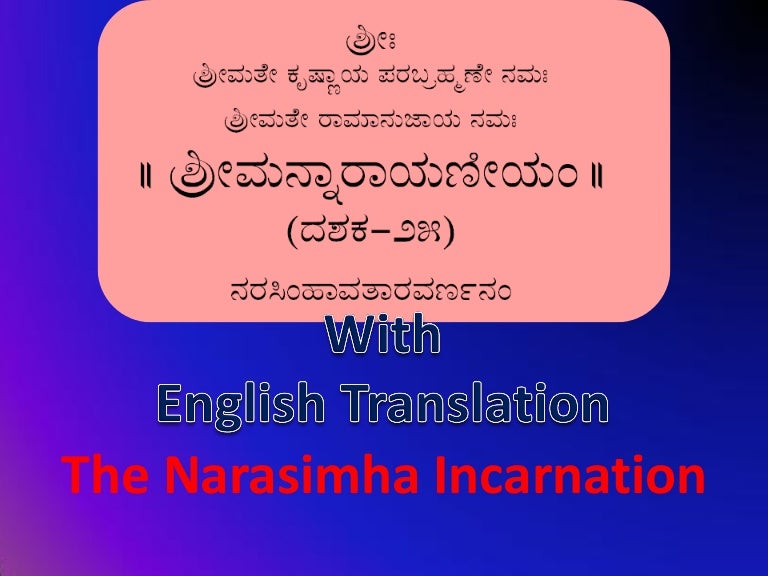 ಶ್ರೀಃ
ಶ್ರೀಮತೇ ಕೃಷ್ಣಾಯ ಪರಬ್ರಹ್ಮಣೇ ನಮಃ
ಶ್ರೀಮತೇ ರಾಮಾನುಜಾಯ ನಮಃ
॥ ಶ್ರೀಮನ್ನಾರಾಯಣೀಯಂ ॥
(ದಶಕ–೨೫)
ನರಸಿಂಹಾವತಾರವರ್ಣನಂ

With
English Translation
The Narasimha Incarnation